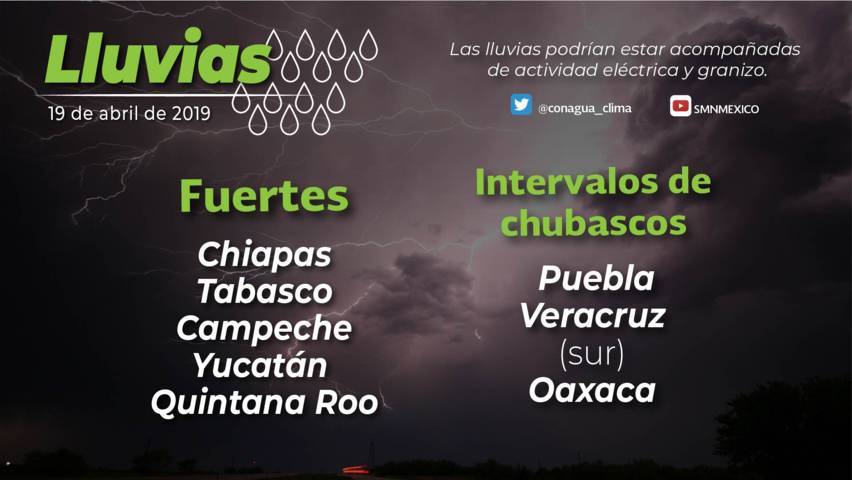 Lluvias
19 de abril de 2019

Las lluvias podrían estar acompañadas de actividad eléctrica y granizo.

@conagua_clima
SMNMEXICO

Fuertes

Chiapas
Tabasco
Campeche
Yucatán
Quintana Roo

Intervalos de chubascos

Puebla
Veracruz
(sur)
Oaxaca